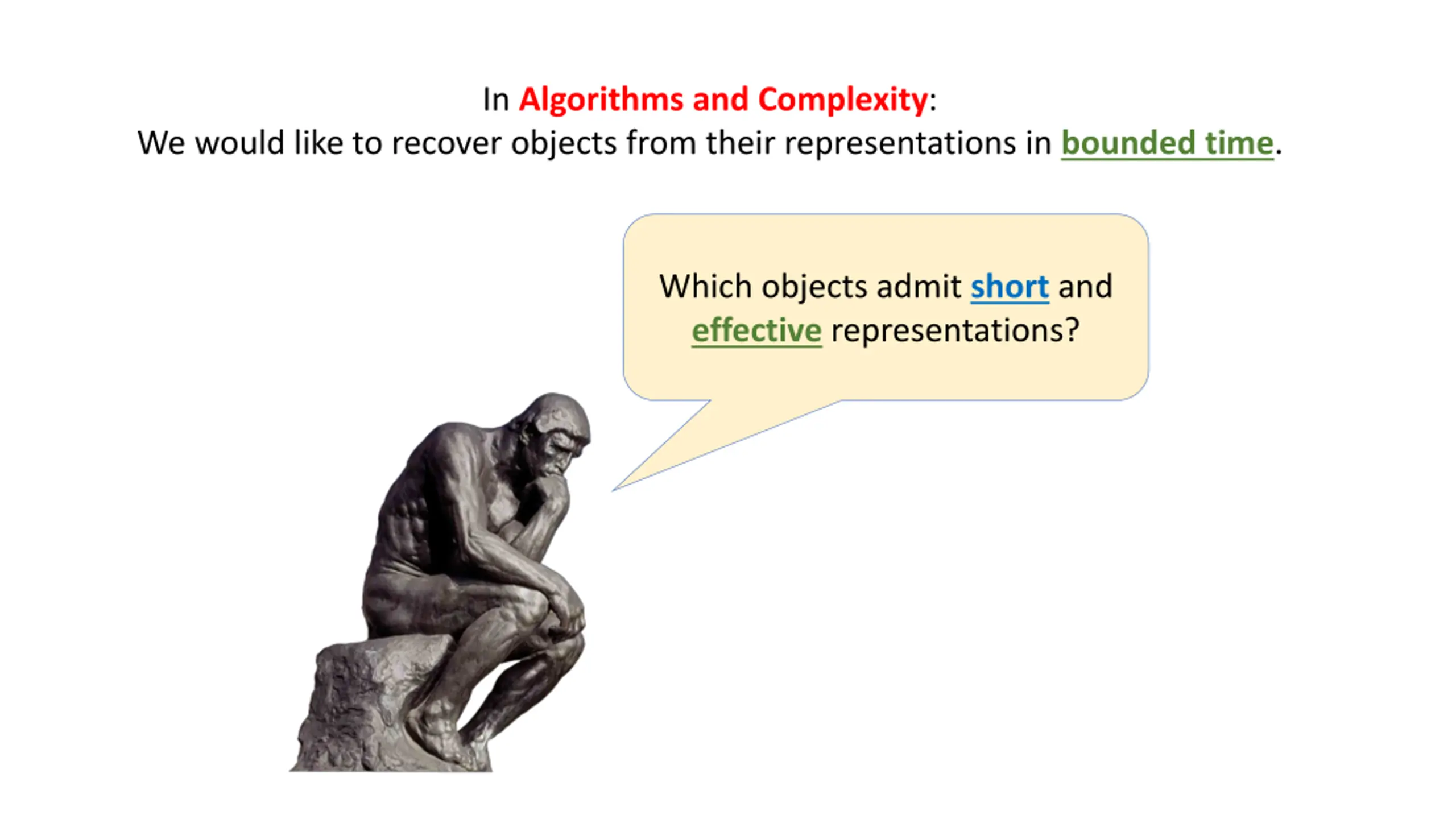 In Algorithms and Complexity:
We would like to recover objects from their representations in bounded time.

Which objects admit short and effective representations?